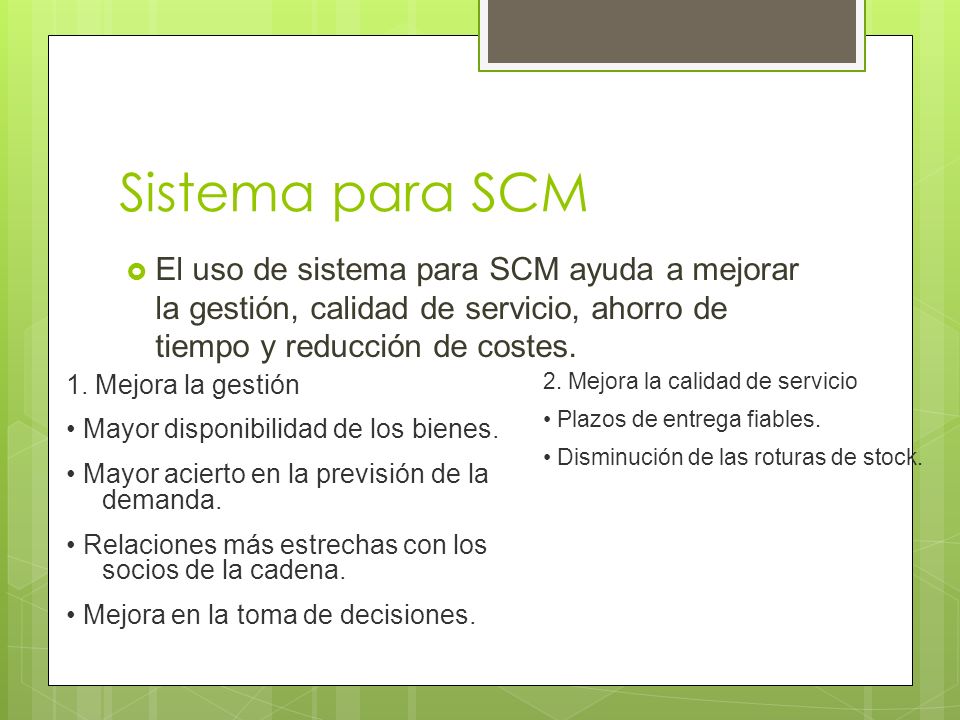 Sistema para SCM

El uso de sistema para SCM ayuda a mejorar la gestión, calidad de servicio, ahorro de tiempo y reducción de costes.

1. Mejora la gestión

• Mayor disponibilidad de los bienes.

• Mayor acierto en la previsión de la demanda.

• Relaciones más estrechas con los socios de la cadena.

• Mejora en la toma de decisiones.

2. Mejora la calidad de servicio

• Plazos de entrega fiables.

• Disminución de las roturas de stock.